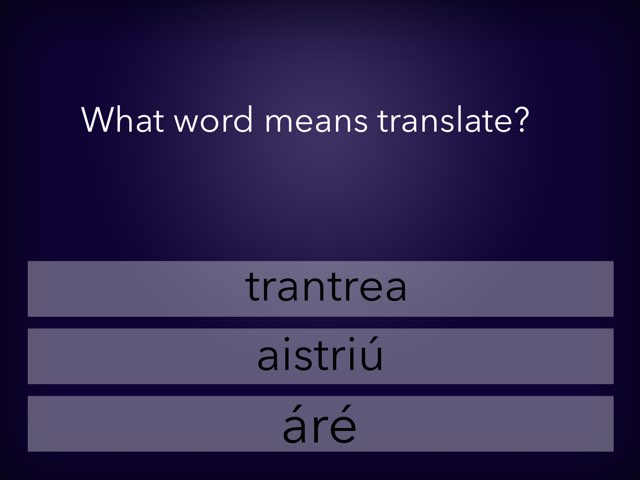 What word means translate?

trantrea

aistriú

áré